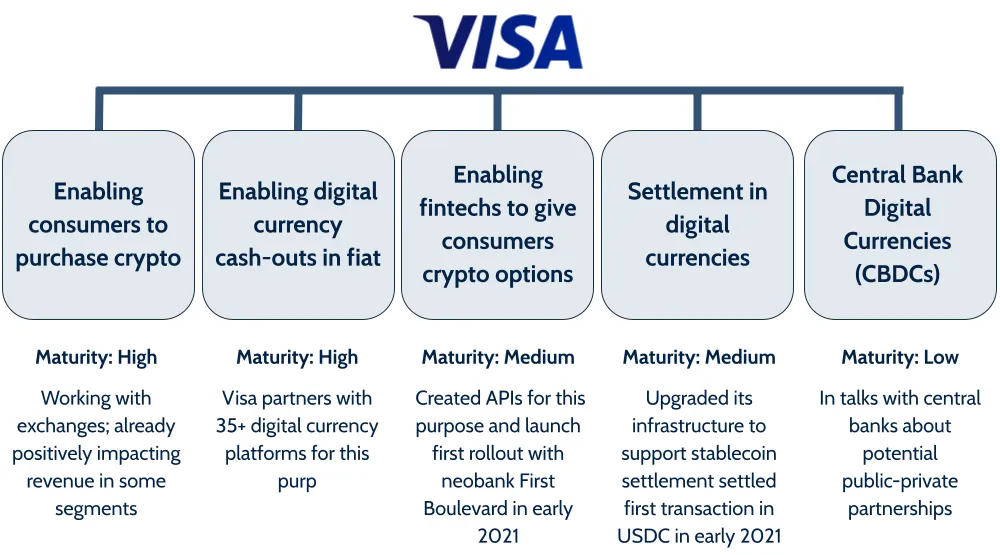 VISA

Enabling consumers to purchase crypto

Maturity: High

Working with exchanges; already positively impacting revenue in some segments

Enabling digital currency cash-outs in fiat

Maturity: High

Visa partners with 35+ digital currency platforms for this purp

Enabling fintechs to give consumers crypto options

Maturity: Medium

Created APIs for this purpose and launch first rollout with neobank First Boulevard in early 2021

Settlement in digital currencies

Maturity: Medium

Upgraded its infrastructure to support stablecoin settlement settled first transaction in USDC in early 2021

Central Bank Digital Currencies (CBDCs)

Maturity: Low

In talks with central banks about potential public-private partnerships